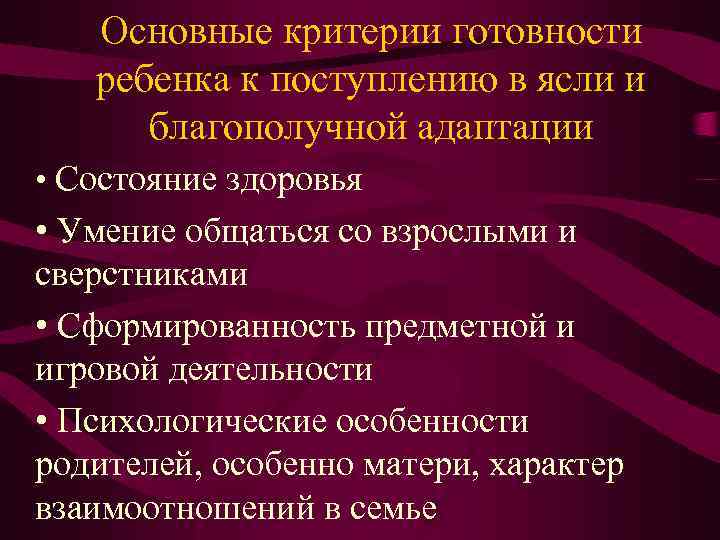 Основные критерии готовности ребенка к поступлению в ясли и благополучной адаптации

• Состояние здоровья

• Умение общаться со взрослыми и сверстниками

• Сформированность предметной и игровой деятельности

• Психологические особенности родителей, особенно матери, характер взаимоотношений в семье